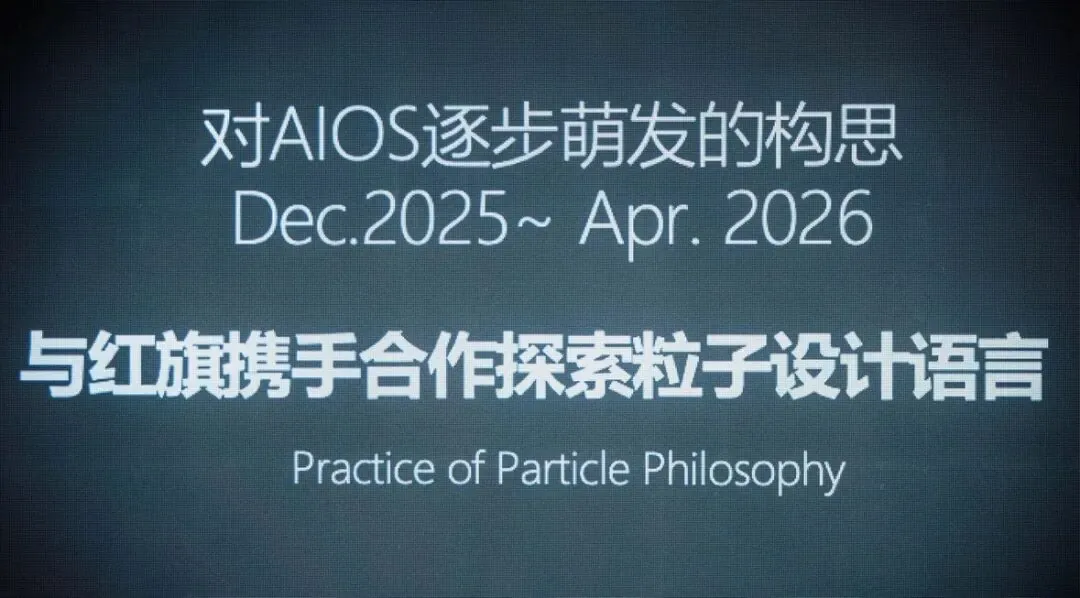 对AIOS逐步萌发的构思
Dec.2025~ Apr. 2026

与红旗携手合作探索粒子设计语言

Practice of Particle Philosophy